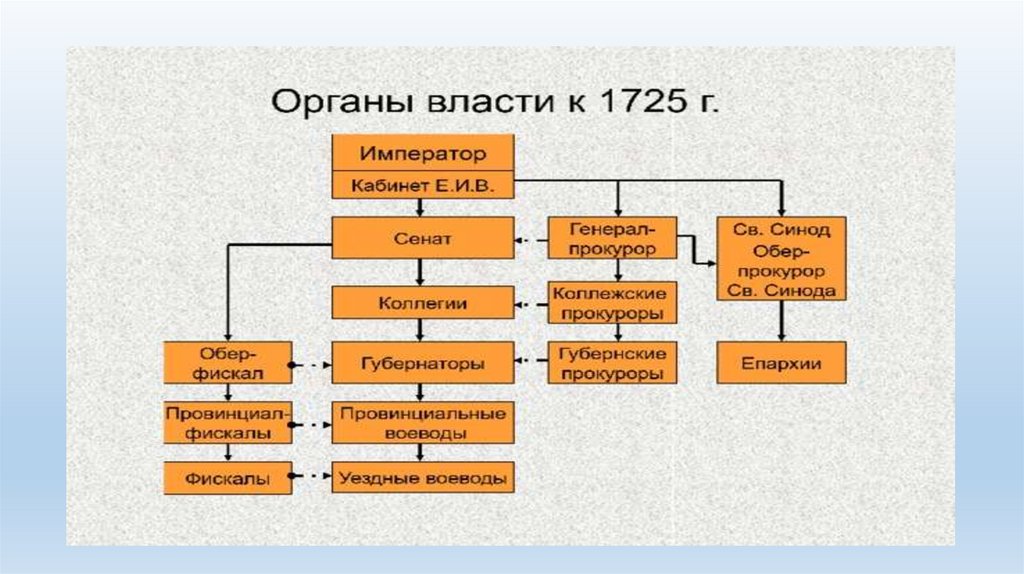 Органы власти к 1725 г.

Император

Кабинет Е.И.В.

Сенат

Генерал-прокурор

Св. Синод Обер-прокурор Св. Синода

Коллегии

Коллежские прокуроры

Обер-фискал

Губернаторы

Губернские прокуроры

Епархии

Провинциал-фискалы

Провинциальные воеводы

Фискалы

Уездные воеводы